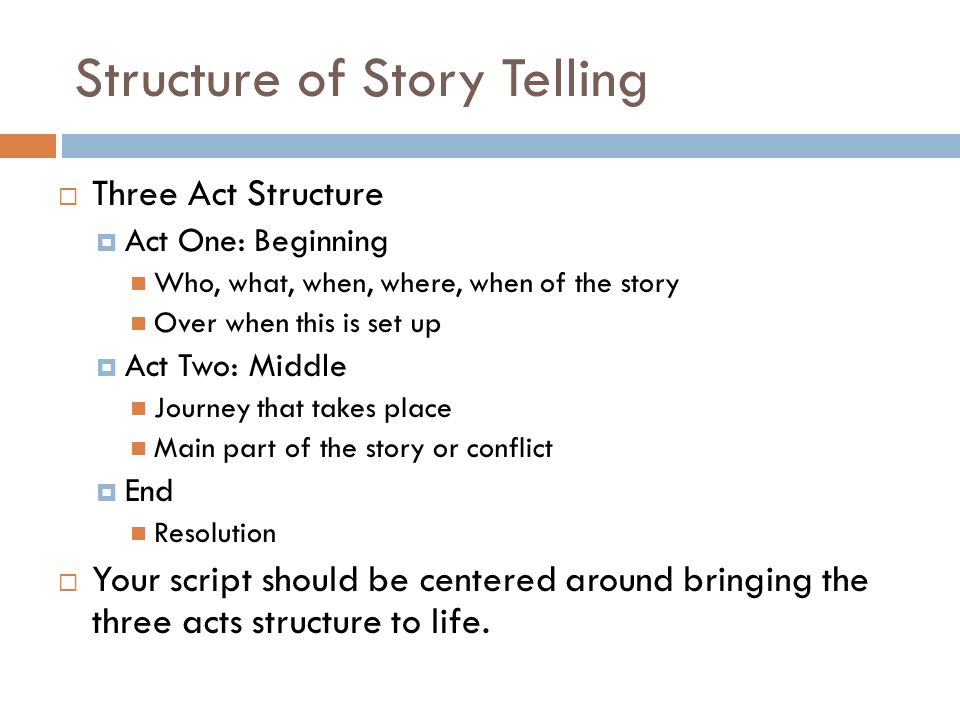 Structure of Story Telling

Three Act Structure
Act One: Beginning
Who, what, when, where, when of the story
Over when this is set up
Act Two: Middle
Journey that takes place
Main part of the story or conflict
End
Resolution

Your script should be centered around bringing the three acts structure to life.